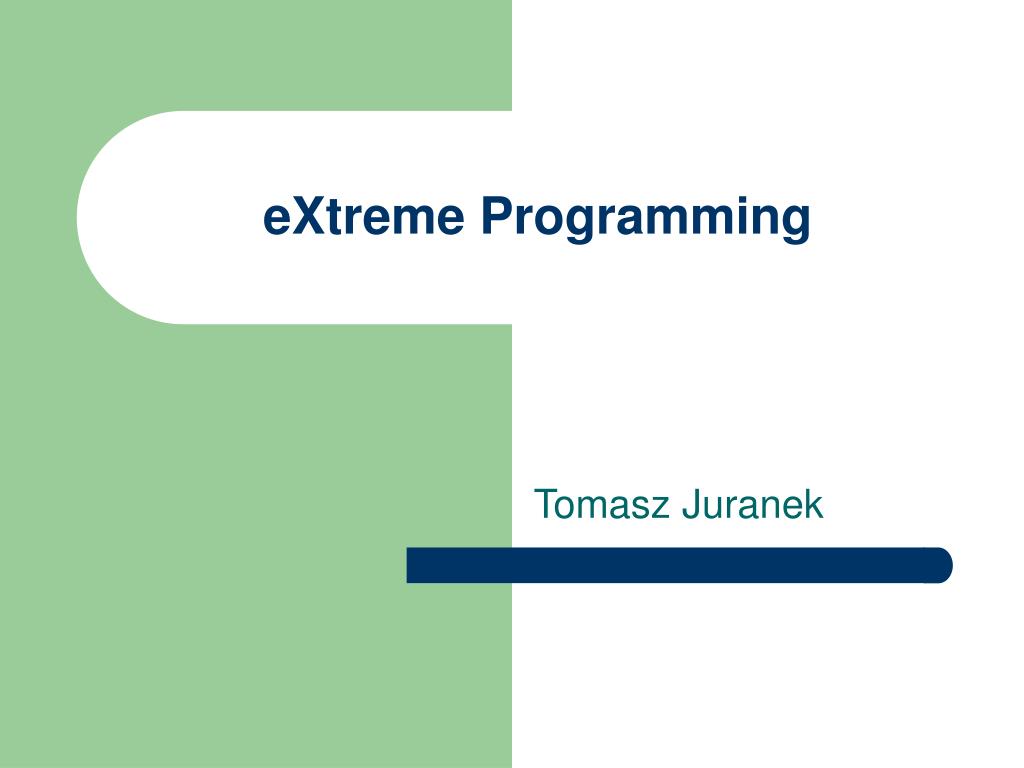 eXtreme Programming

Tomasz Juranek